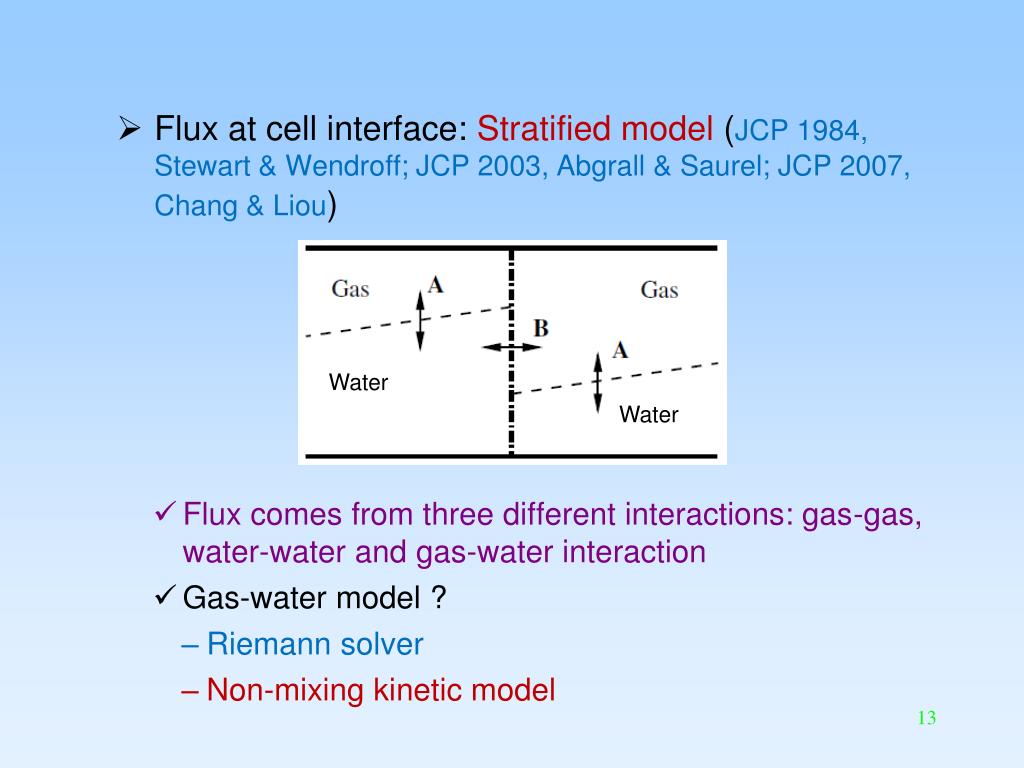 ➢ Flux at cell interface: Stratified model (JCP 1984, Stewart & Wendroff; JCP 2003, Abgrall & Saurel; JCP 2007, Chang & Liou)

Gas
A
Gas
B
A
Water
Water

✓ Flux comes from three different interactions: gas-gas, water-water and gas-water interaction

✓ Gas-water model ?

– Riemann solver

– Non-mixing kinetic model

13